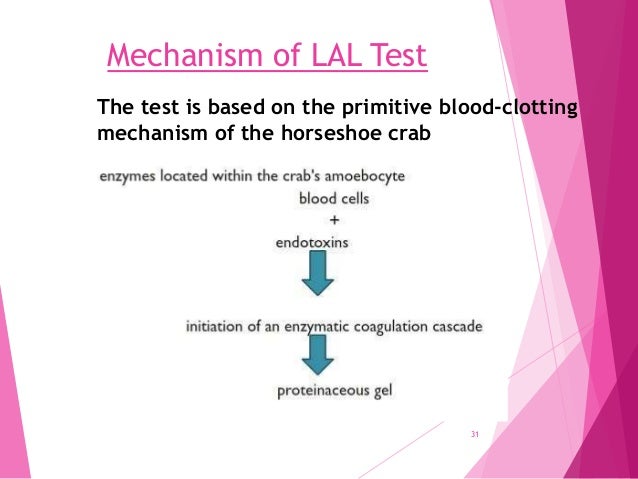 Mechanism of LAL Test

The test is based on the primitive blood-clotting mechanism of the horseshoe crab

enzymes located within the crab's amoebocyte
blood cells
+
endotoxins

initiation of an enzymatic coagulation cascade

proteinaceous gel

31